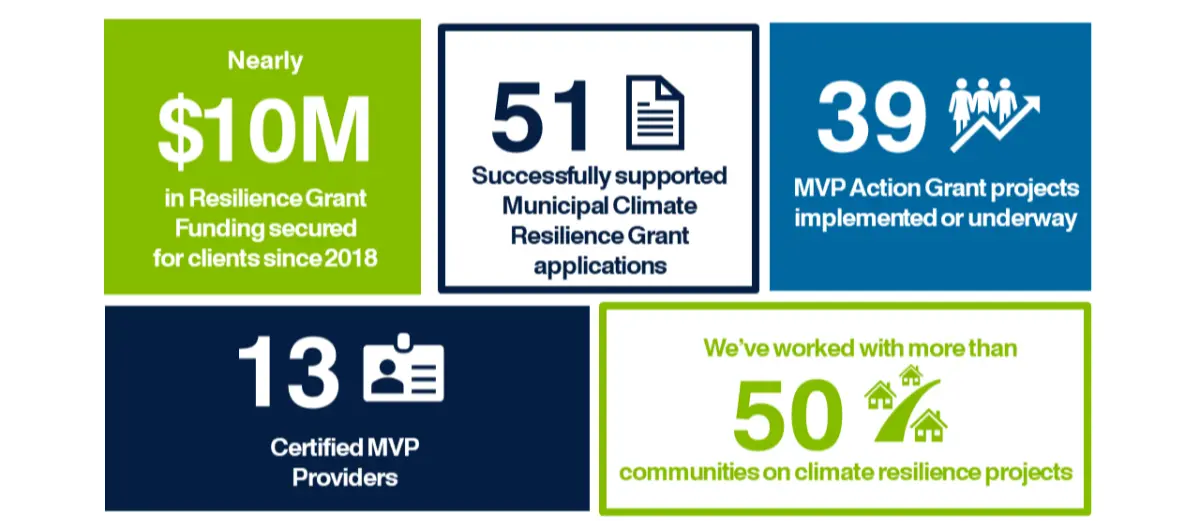 Nearly
$10M
in Resilience Grant Funding secured for clients since 2018

51
Successfully supported Municipal Climate Resilience Grant applications

39
MVP Action Grant projects implemented or underway

13
Certified MVP Providers

We've worked with more than
50
communities on climate resilience projects